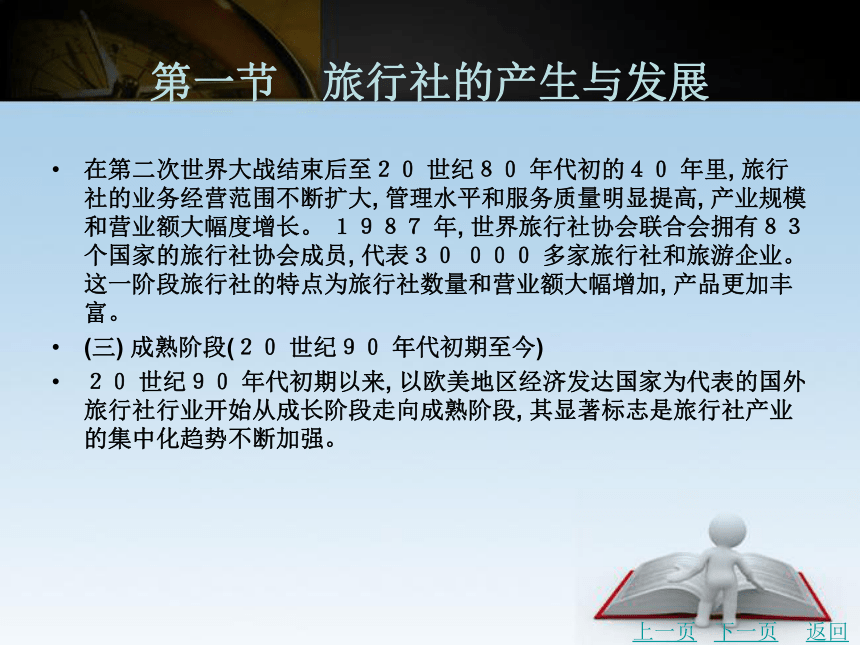 第一节　旅行社的产生与发展

• 在第二次世界大战结束后至２０ 世纪８０ 年代初的４０ 年里, 旅行社的业务经营范围不断扩大, 管理水平和服务质量明显提高, 产业规模和营业额大幅度增长。 １９８７ 年, 世界旅行社协会联合会拥有８３ 个国家的旅行社协会成员, 代表３０ ０００ 多家旅行社和旅游企业。这一阶段旅行社的特点为旅行社数量和营业额大幅增加, 产品更加丰富。

• (三) 成熟阶段(２０ 世纪９０ 年代初期至今)

• ２０ 世纪９０ 年代初期以来, 以欧美地区经济发达国家为代表的国外旅行社行业开始从成长阶段走向成熟阶段, 其显著标志是旅行社产业的集中化趋势不断加强。

上一页　下一页　返回